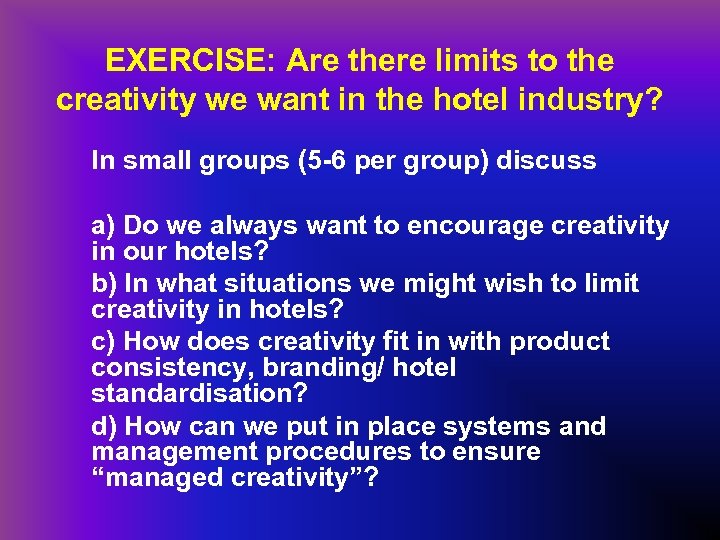 EXERCISE: Are there limits to the creativity we want in the hotel industry?

In small groups (5-6 per group) discuss

a) Do we always want to encourage creativity in our hotels?
b) In what situations we might wish to limit creativity in hotels?
c) How does creativity fit in with product consistency, branding/ hotel standardisation?
d) How can we put in place systems and management procedures to ensure “managed creativity”?